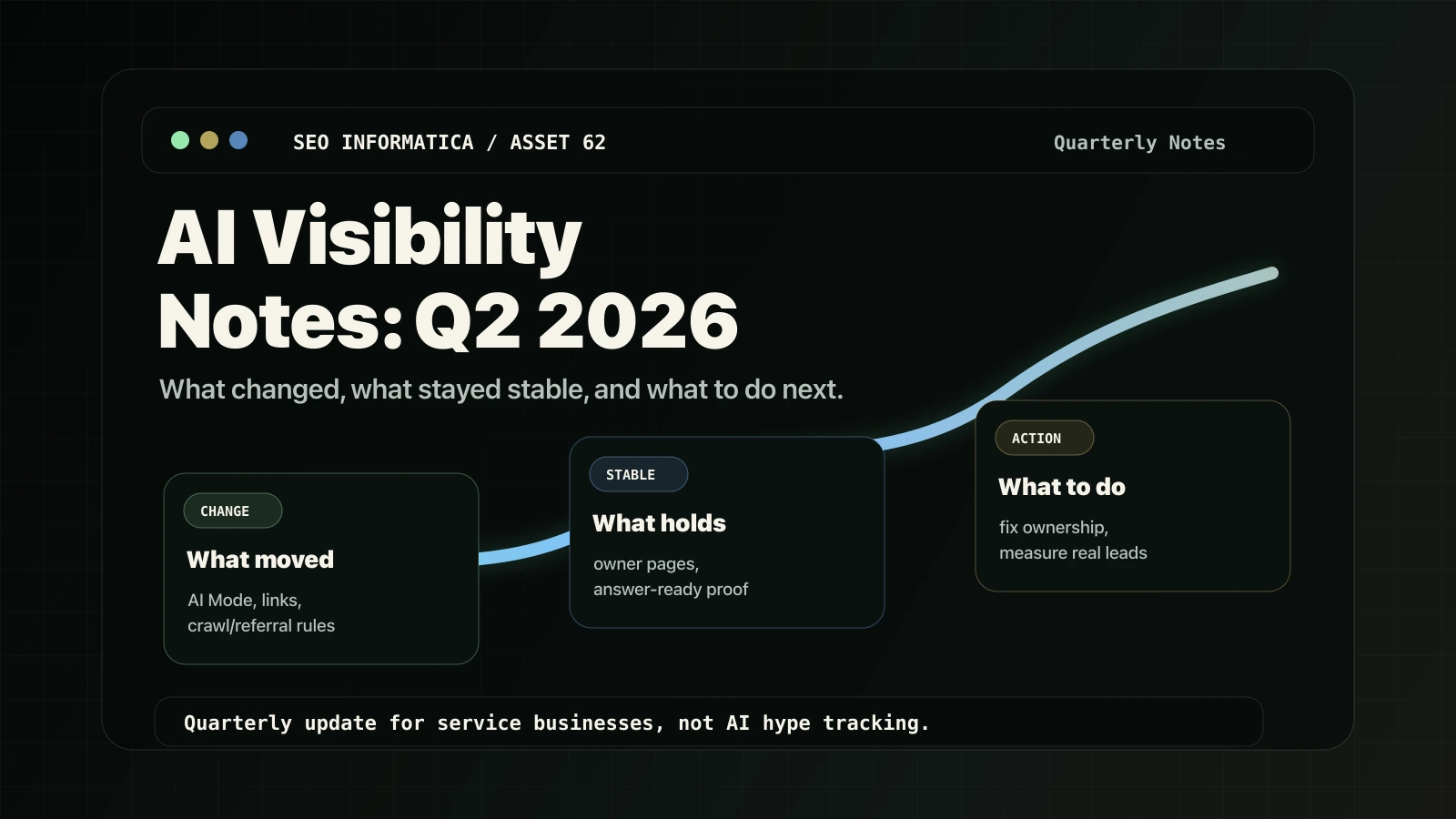 SEO INFORMATICA / ASSET 62

Quarterly Notes

AI Visibility Notes: Q2 2026

What changed, what stayed stable, and what to do next.

CHANGE

What moved

AI Mode, links, crawl/referral rules

STABLE

What holds

owner pages, answer-ready proof

ACTION

What to do

fix ownership, measure real leads

Quarterly update for service businesses, not AI hype tracking.